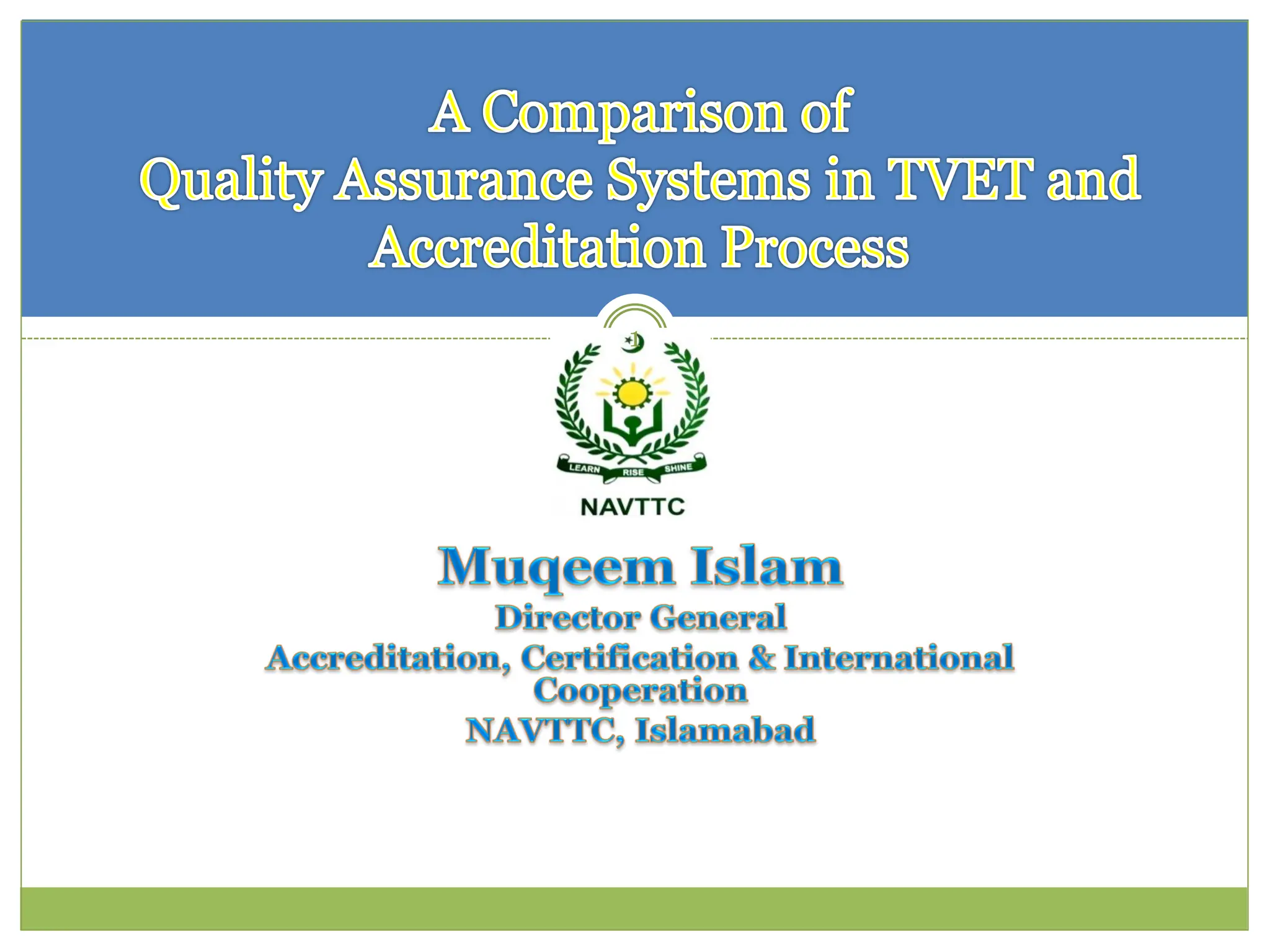 A Comparison of Quality Assurance Systems in TVET and Accreditation Process

LEARN RISE SHINE

NAVTTC

Muqeem Islam

Director General

Accreditation, Certification & International Cooperation

NAVTTC, Islamabad